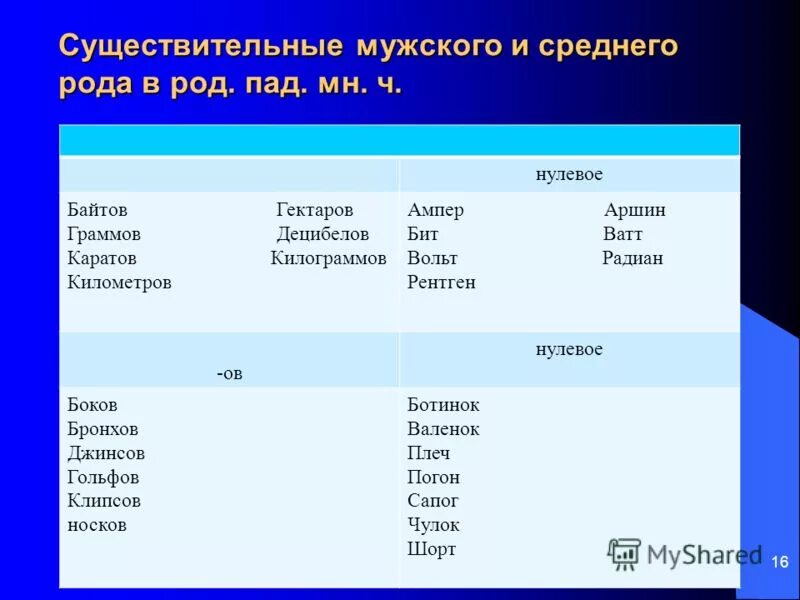 Существительные мужского и среднего рода в род. пад. мн. ч.

| | нулевое |
|---|---|
| Байтов Гектаров Граммов Децибелов Каратов Килограммов Километров | Ампер Аршин Бит Ватт Вольт Радиан Рентген |
| -ов | нулевое |
| Боков Бронхов Джинсов Гольфов Клипсов носков | Ботинок Валенок Плеч Погон Сапог Чулок Шорт |

MyShared

16